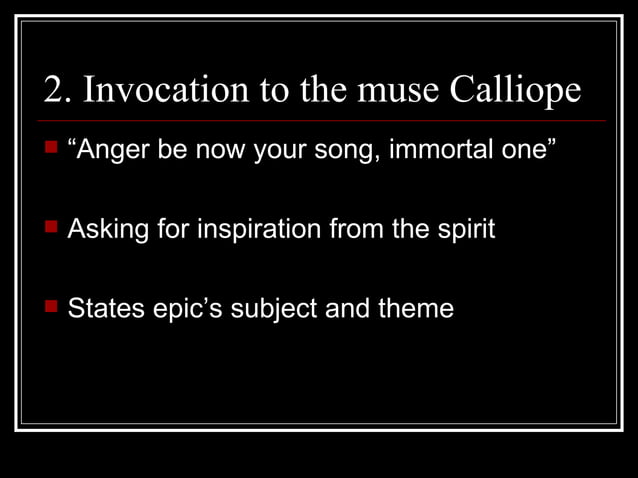 2. Invocation to the muse Calliope

“Anger be now your song, immortal one”

Asking for inspiration from the spirit

States epic’s subject and theme